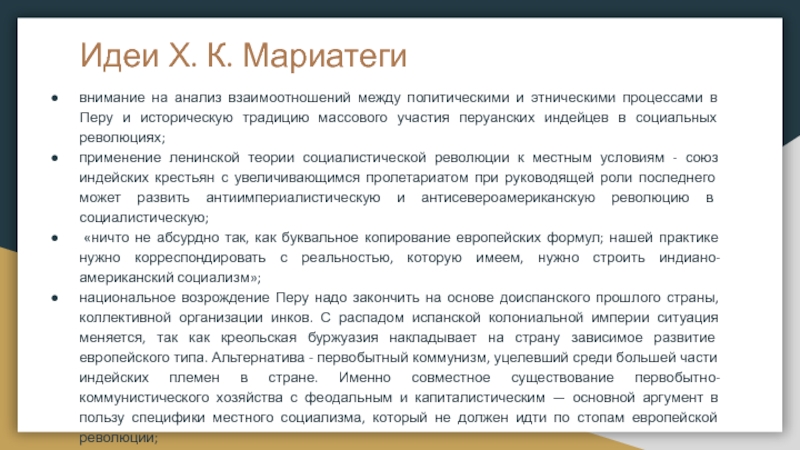 Идеи Х. К. Мариатеги

● внимание на анализ взаимоотношений между политическими и этническими процессами в Перу и историческую традицию массового участия перуанских индейцев в социальных революциях;
● применение ленинской теории социалистической революции к местным условиям - союз индейских крестьян с увеличивающимся пролетариатом при руководящей роли последнего может развить антиимпериалистическую и антисевероамериканскую революцию в социалистическую;
● «ничто не абсурдно так, как буквальное копирование европейских формул; нашей практике нужно корреспондировать с реальностью, которую имеем, нужно строить индиано-американский социализм»;
● национальное возрождение Перу надо закончить на основе доиспанского прошлого страны, коллективной организации инков. С распадом испанской колониальной империи ситуация меняется, так как креольская буржуазия накладывает на страну зависимое развитие европейского типа. Альтернатива - первобытный коммунизм, уцелевший среди большей части индейских племен в стране. Именно совместное существование первобытно-коммунистического хозяйства с феодальным и капиталистическим — основной аргумент в пользу специфики местного социализма, который не должен идти по стопам европейской революции;